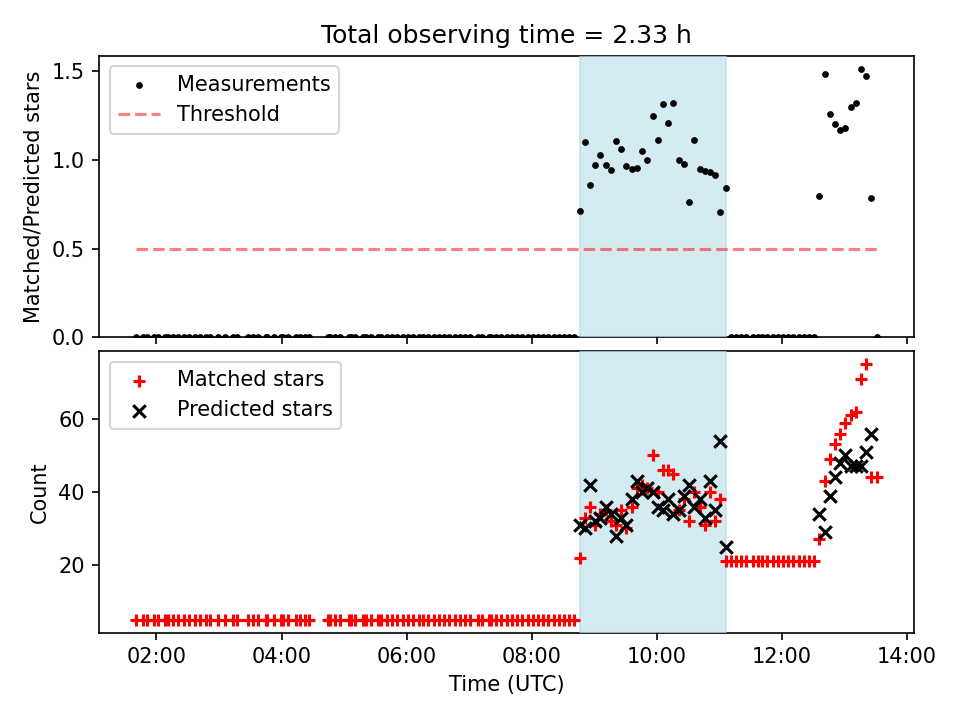 Total observing time = 2.33 h

Matched/Predicted stars
1.5
1.0
0.5
0.0

Measurements
Threshold

Count
60
40
20

Matched stars
Predicted stars

02:00
04:00
06:00
08:00
10:00
12:00
14:00
Time (UTC)